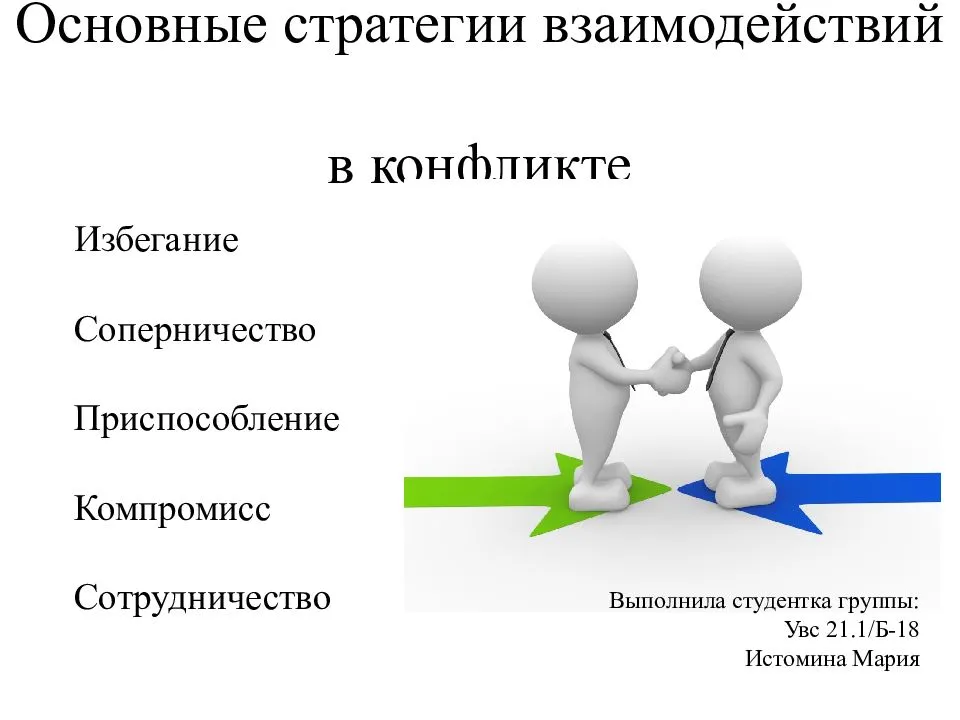 Основные стратегии взаимодействий в конфликте

Избегание

Соперничество

Приспособление

Компромисс

Сотрудничество

Выполнила студентка группы:
Увс 21.1/Б-18
Истомина Мария